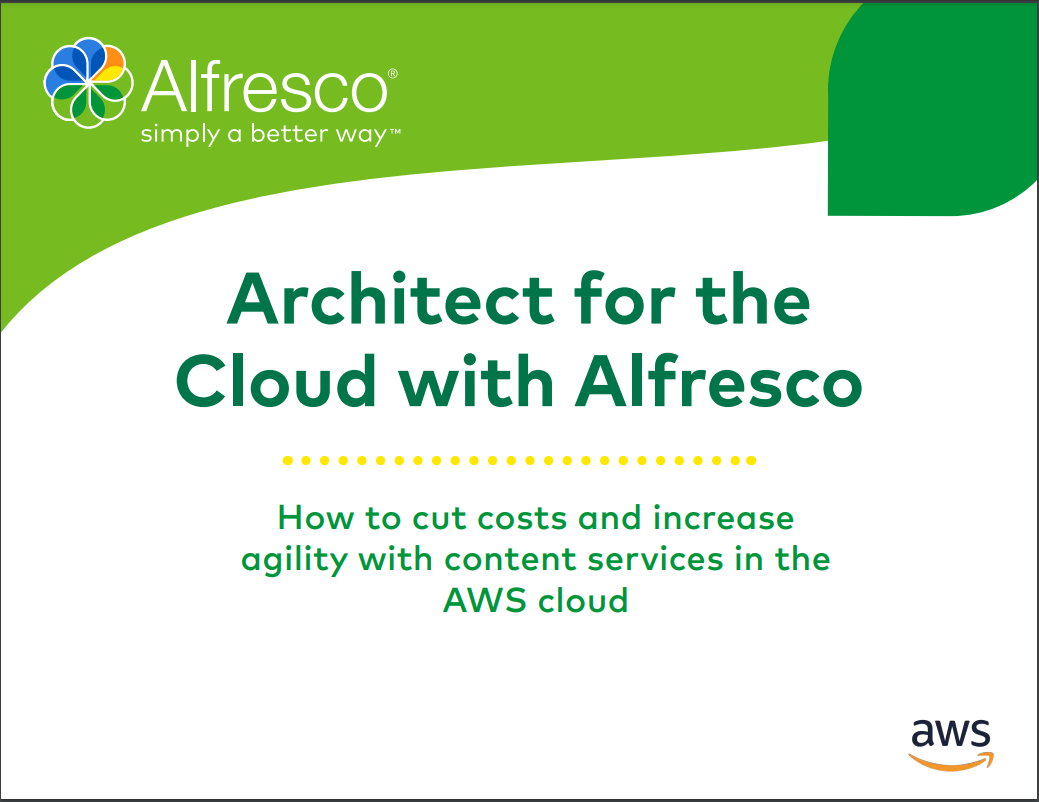 Alfresco®
simply a better way™

Architect for the Cloud with Alfresco

How to cut costs and increase agility with content services in the AWS cloud

aws